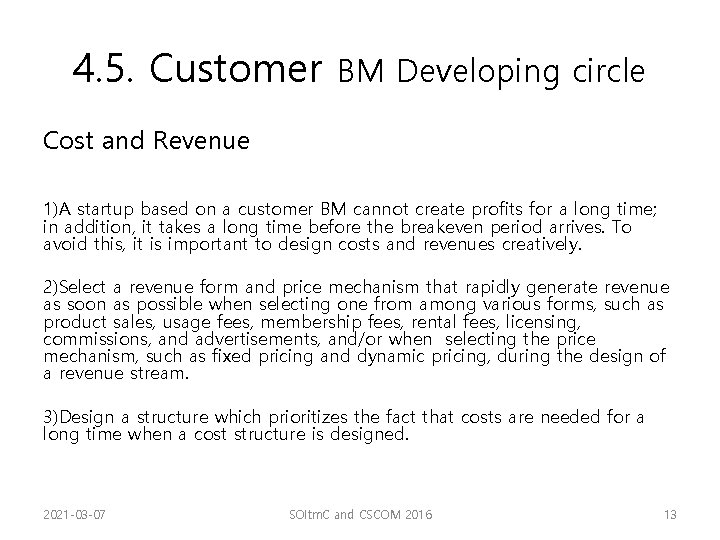 4.5. Customer BM Developing circle

Cost and Revenue

1)A startup based on a customer BM cannot create profits for a long time; in addition, it takes a long time before the breakeven period arrives. To avoid this, it is important to design costs and revenues creatively.

2)Select a revenue form and price mechanism that rapidly generate revenue as soon as possible when selecting one from among various forms, such as product sales, usage fees, membership fees, rental fees, licensing, commissions, and advertisements, and/or when selecting the price mechanism, such as fixed pricing and dynamic pricing, during the design of a revenue stream.

3)Design a structure which prioritizes the fact that costs are needed for a long time when a cost structure is designed.

2021-03-07

SOItmC and CSCOM 2016

13